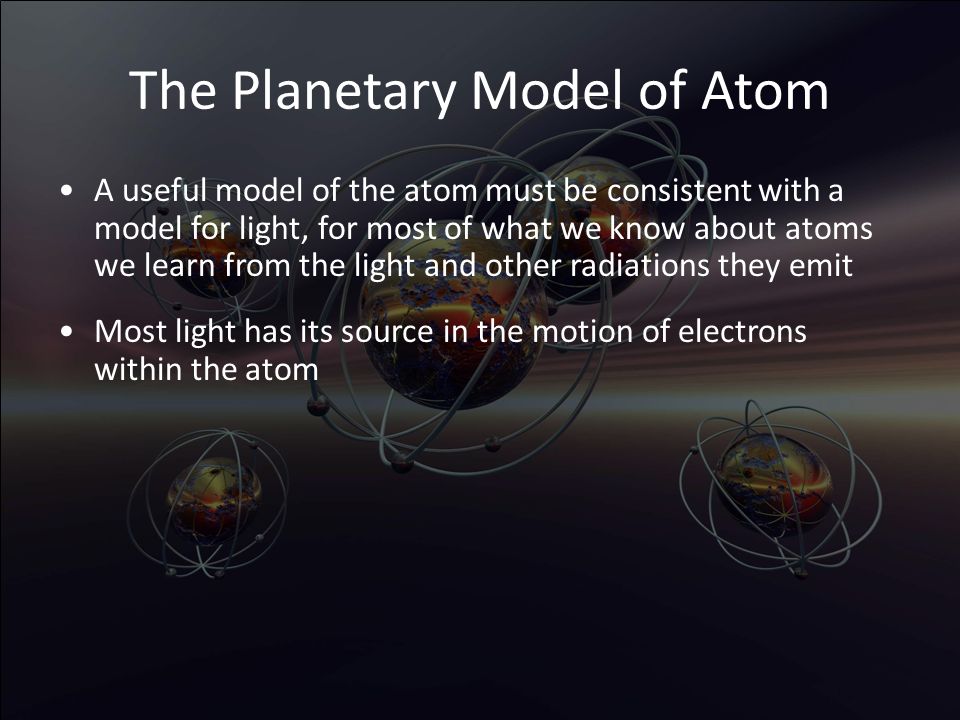 The Planetary Model of Atom

• A useful model of the atom must be consistent with a model for light, for most of what we know about atoms we learn from the light and other radiations they emit

• Most light has its source in the motion of electrons within the atom